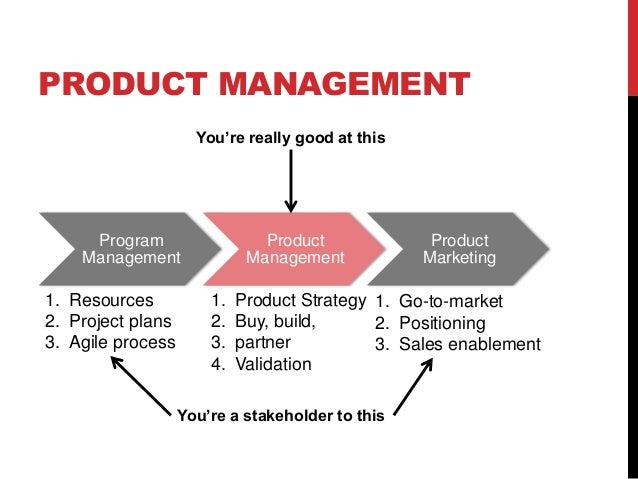 PRODUCT MANAGEMENT

You're really good at this

Program Management

Product Management

Product Marketing

1. Resources
2. Project plans
3. Agile process

1. Product Strategy
2. Buy, build,
3. partner
4. Validation

1. Go-to-market
2. Positioning
3. Sales enablement

You're a stakeholder to this